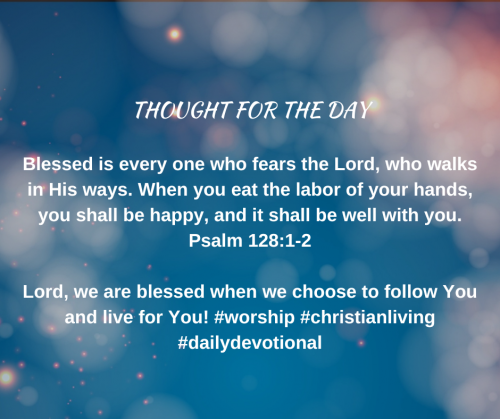 THOUGHT FOR THE DAY

Blessed is every one who fears the Lord, who walks in His ways. When you eat the labor of your hands, you shall be happy, and it shall be well with you. Psalm 128:1-2

Lord, we are blessed when we choose to follow You and live for You! #worship #christianliving #dailydevotional